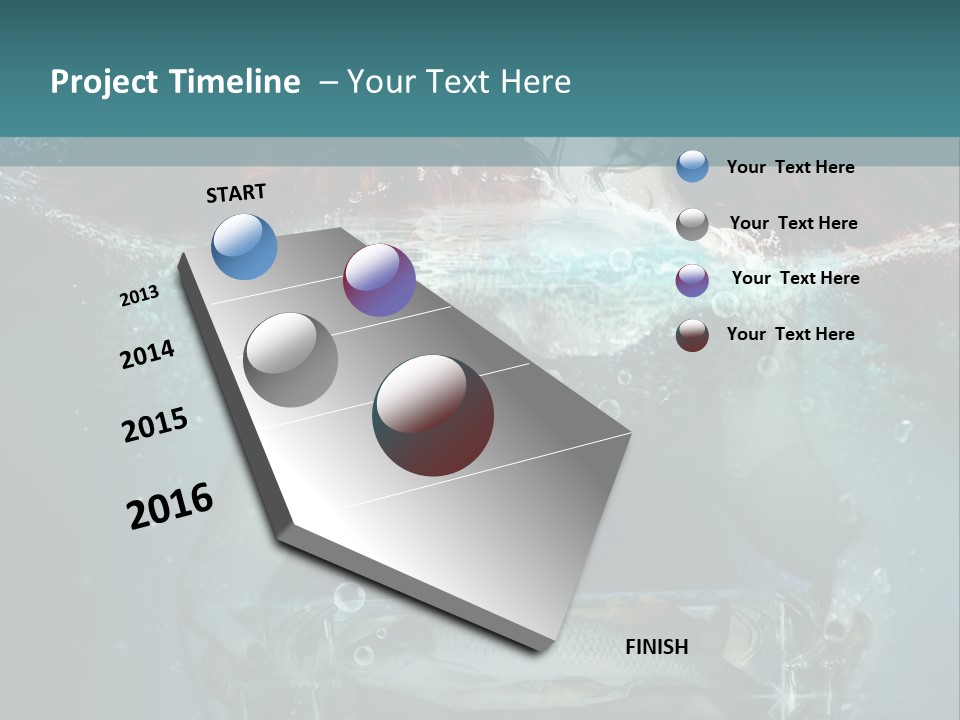 Project Timeline – Your Text Here

START

2013

2014

2015

2016

FINISH

Your Text Here

Your Text Here

Your Text Here

Your Text Here